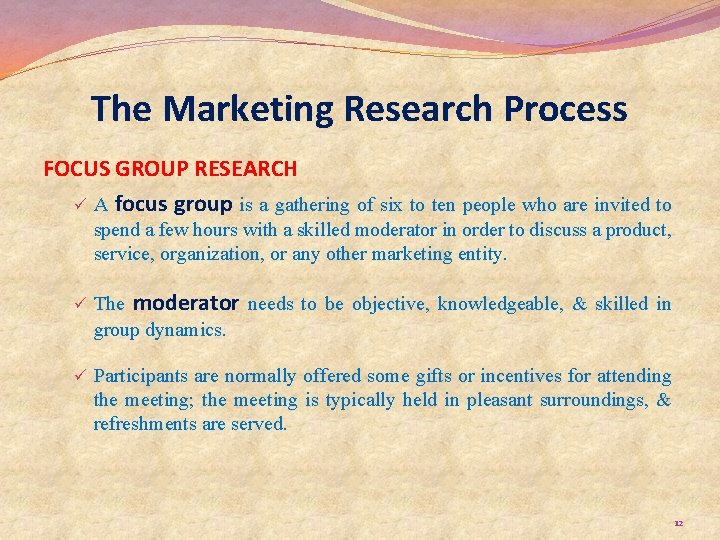 The Marketing Research Process

FOCUS GROUP RESEARCH

✓ A focus group is a gathering of six to ten people who are invited to spend a few hours with a skilled moderator in order to discuss a product, service, organization, or any other marketing entity.

✓ The moderator needs to be objective, knowledgeable, & skilled in group dynamics.

✓ Participants are normally offered some gifts or incentives for attending the meeting; the meeting is typically held in pleasant surroundings, & refreshments are served.

12